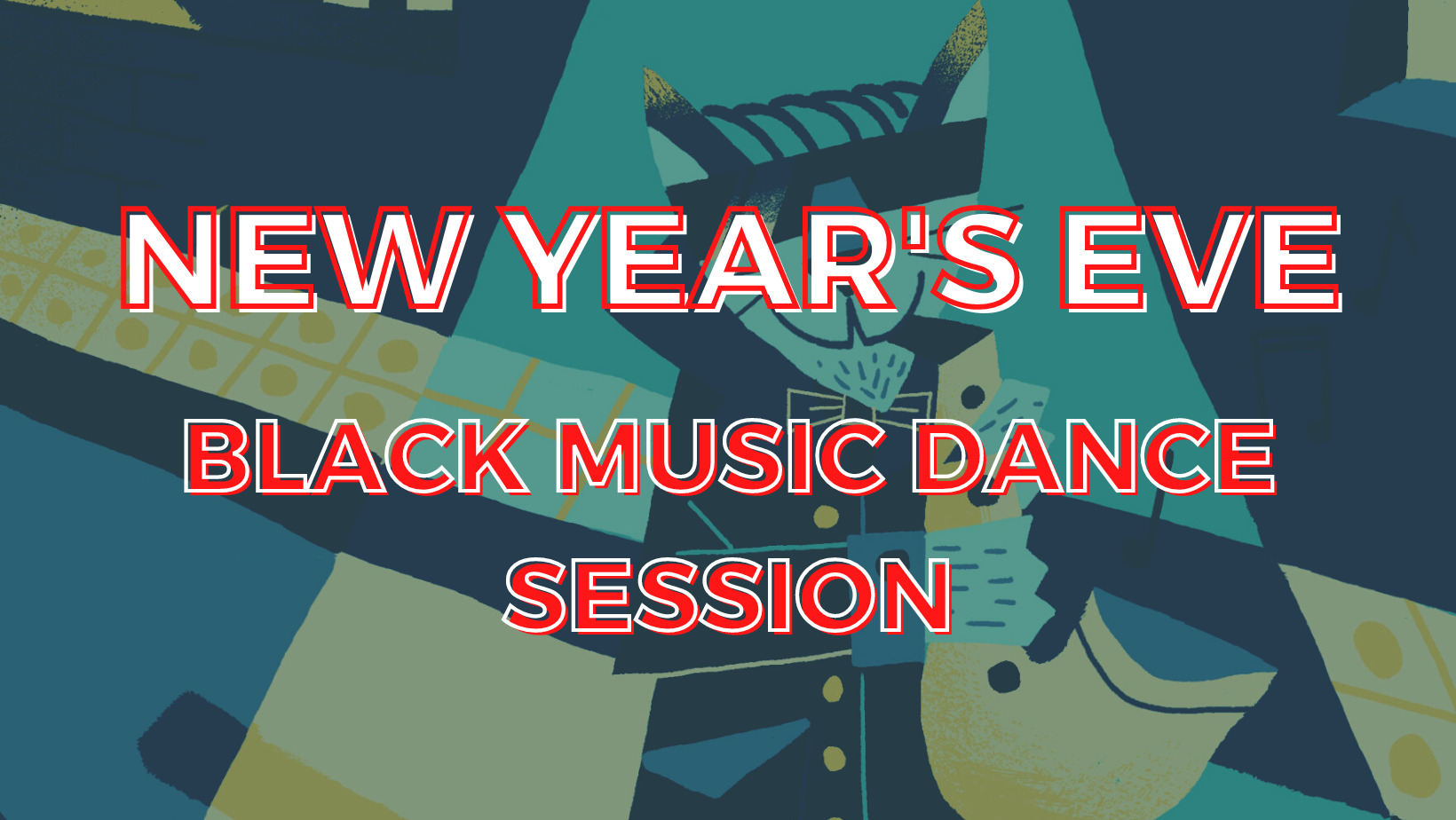 NEW YEAR'S EVE

BLACK MUSIC DANCE SESSION